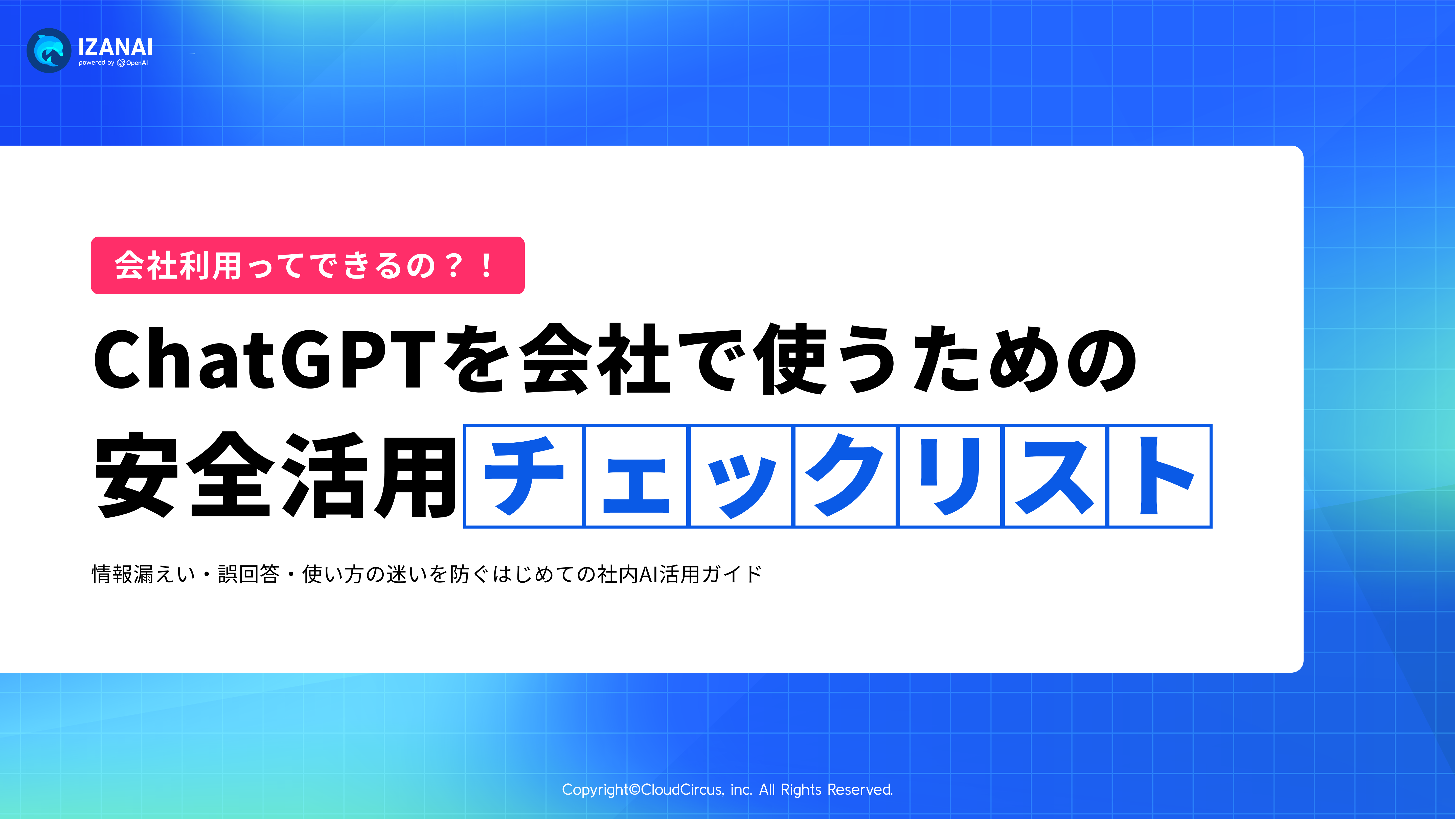 IZANAI
powered by OpenAI

会社利用ってできるの？！

ChatGPTを会社で使うための
安全活用チェックリスト

情報漏えい・誤回答・使い方の迷いを防ぐはじめての社内AI活用ガイド

Copyright©CloudCircus, inc. All Rights Reserved.